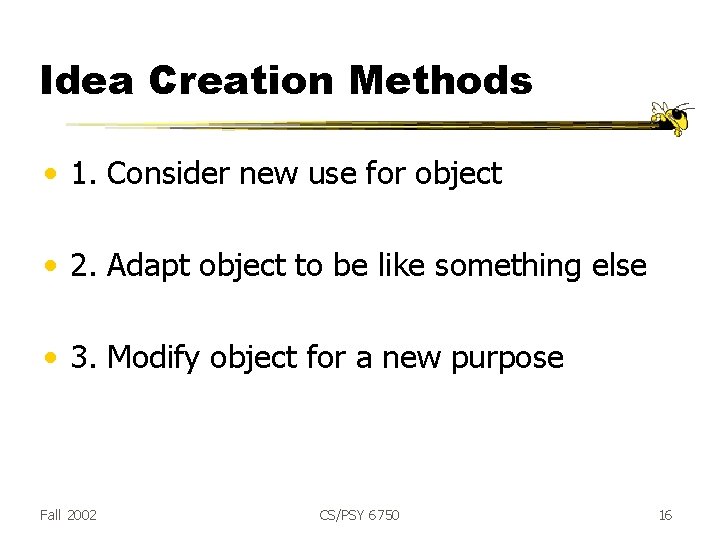 Idea Creation Methods

• 1. Consider new use for object

• 2. Adapt object to be like something else

• 3. Modify object for a new purpose

Fall 2002

CS/PSY 6750

16